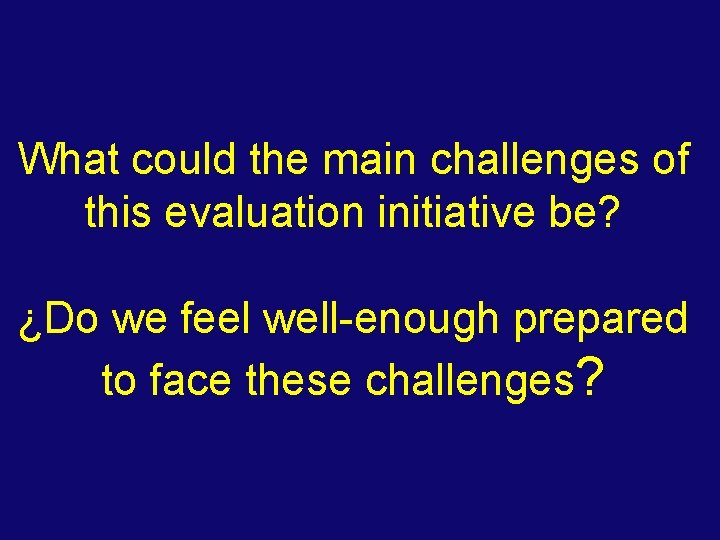 What could the main challenges of this evaluation initiative be?

¿Do we feel well-enough prepared to face these challenges?